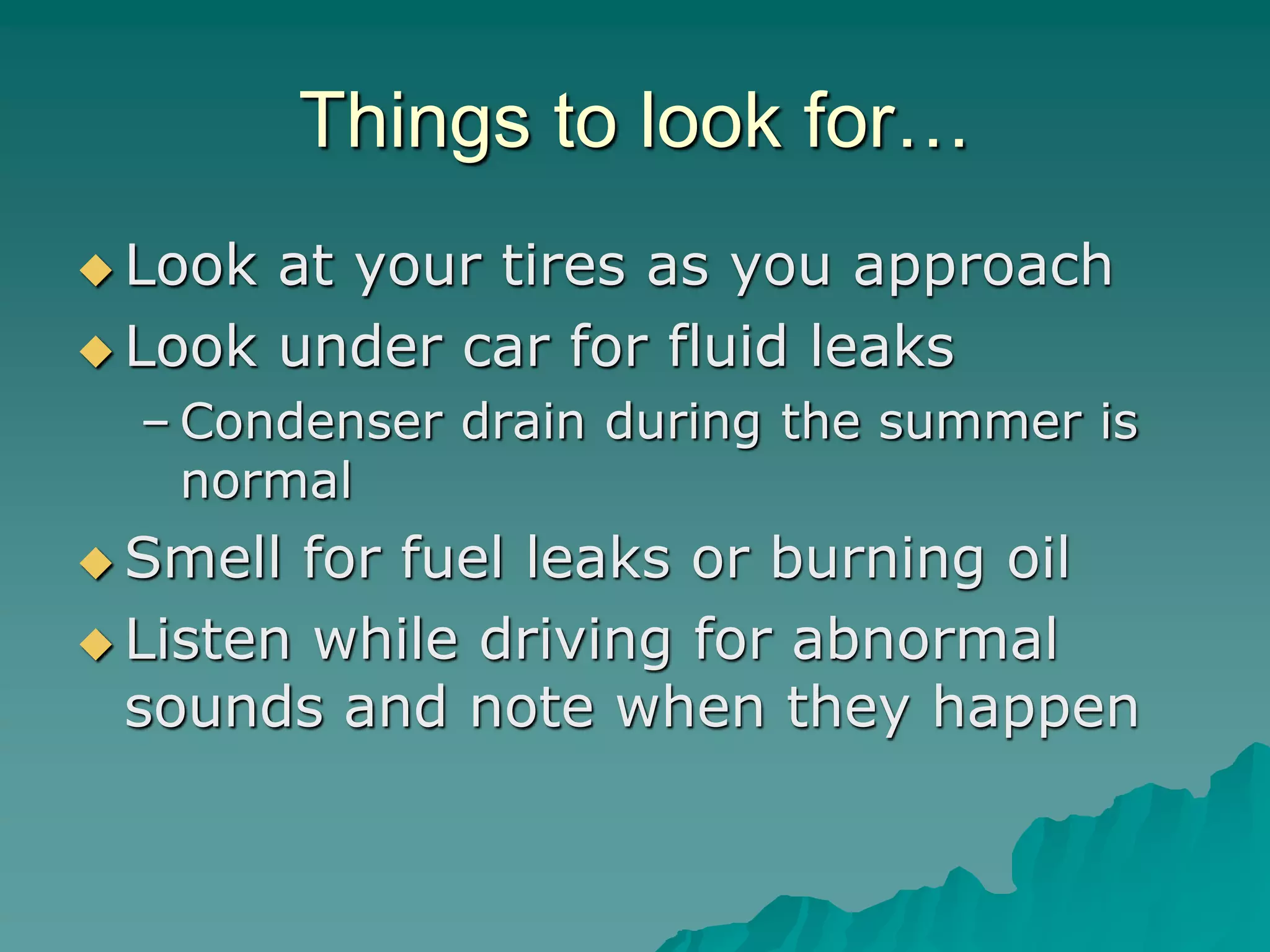 Things to look for…

◆ Look at your tires as you approach
◆ Look under car for fluid leaks
– Condenser drain during the summer is normal
◆ Smell for fuel leaks or burning oil
◆ Listen while driving for abnormal sounds and note when they happen